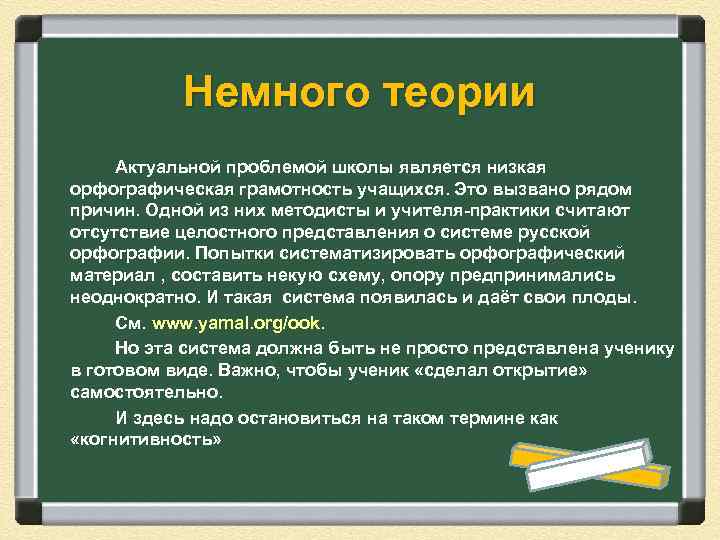 Немного теории

Актуальной проблемой школы является низкая орфографическая грамотность учащихся. Это вызвано рядом причин. Одной из них методисты и учителя-практики считают отсутствие целостного представления о системе русской орфографии. Попытки систематизировать орфографический материал , составить некую схему, опору предпринимались неоднократно. И такая система появилась и даёт свои плоды.

См. www.yamal.org/ook.

Но эта система должна быть не просто представлена ученику в готовом виде. Важно, чтобы ученик «сделал открытие» самостоятельно.

И здесь надо остановиться на таком термине как «когнитивность»